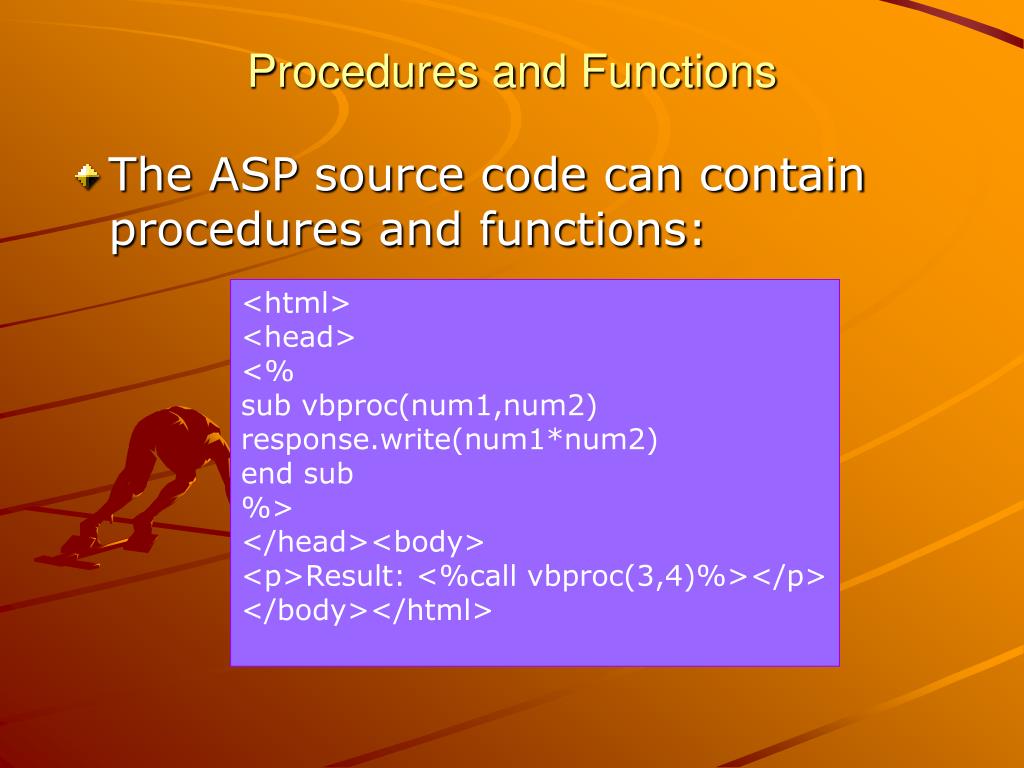 Procedures and Functions

The ASP source code can contain procedures and functions:

<html>
<head>
<%
sub vbproc(num1,num2)
response.write(num1*num2)
end sub
%>
</head><body>
<p>Result: <%call vbproc(3,4)%></p>
</body></html>